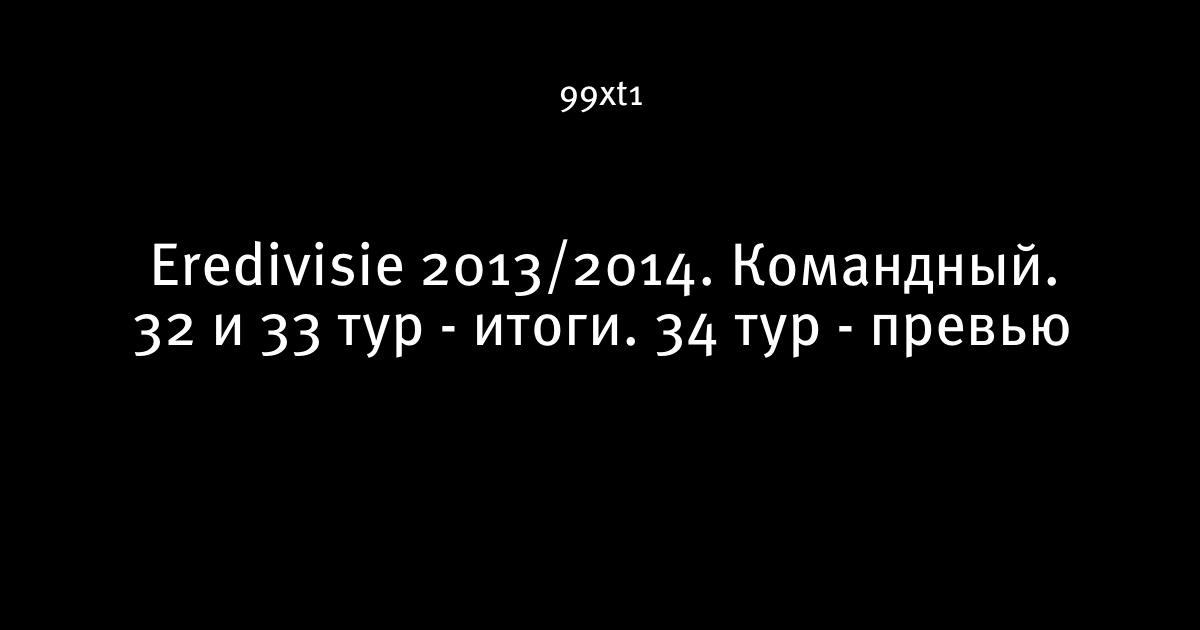 99xt1

Eredivisie 2013/2014. Командный. 32 и 33 тур - итоги. 34 тур - превью